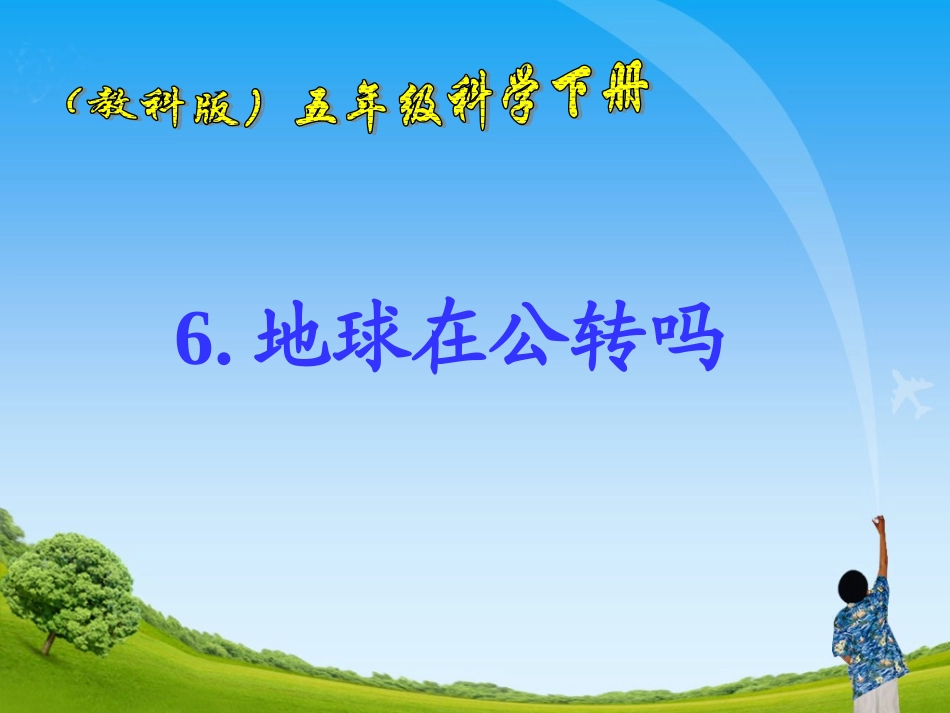 （教科版）五年级科学下册

6. 地球在公转吗